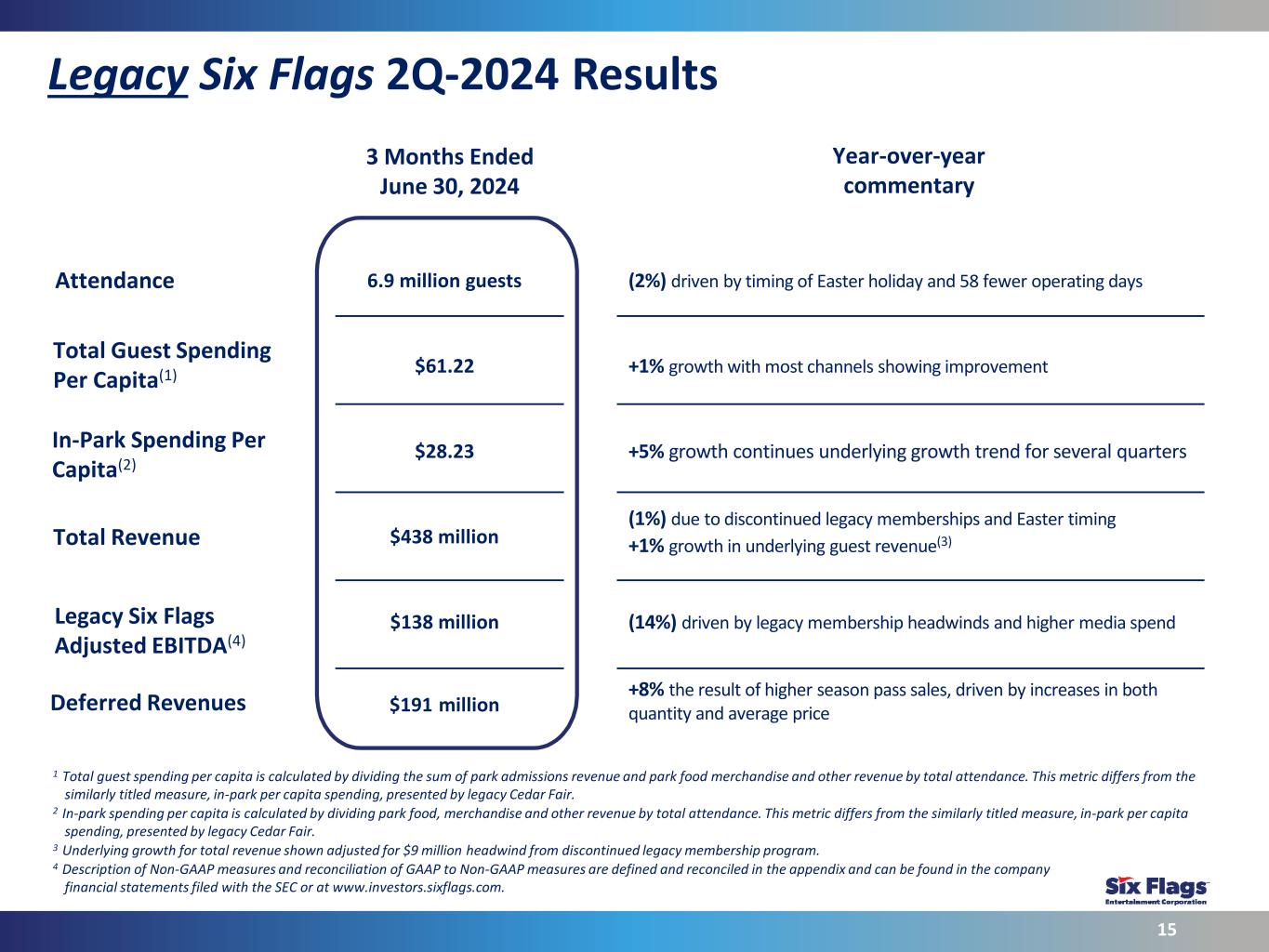 Legacy Six Flags 2Q-2024 Results

| | 3 Months Ended June 30, 2024 | Year-over-year commentary |
|---|---|---|
| Attendance | 6.9 million guests | (2%) driven by timing of Easter holiday and 58 fewer operating days |
| Total Guest Spending Per Capita$^{(1)}$ | \$61.22 | +1% growth with most channels showing improvement |
| In-Park Spending Per Capita$^{(2)}$ | \$28.23 | +5% growth continues underlying growth trend for several quarters |
| Total Revenue | \$438 million | (1%) due to discontinued legacy memberships and Easter timing +1% growth in underlying guest revenue$^{(3)}$ |
| Legacy Six Flags Adjusted EBITDA$^{(4)}$ | \$138 million | (14%) driven by legacy membership headwinds and higher media spend |
| Deferred Revenues | \$191 million | +8% the result of higher season pass sales, driven by increases in both quantity and average price |

$^1$ Total guest spending per capita is calculated by dividing the sum of park admissions revenue and park food merchandise and other revenue by total attendance. This metric differs from the similarly titled measure, in-park per capita spending, presented by legacy Cedar Fair.
$^2$ In-park spending per capita is calculated by dividing park food, merchandise and other revenue by total attendance. This metric differs from the similarly titled measure, in-park per capita spending, presented by legacy Cedar Fair.
$^3$ Underlying growth for total revenue shown adjusted for \$9 million headwind from discontinued legacy membership program.
$^4$ Description of Non-GAAP measures and reconciliation of GAAP to Non-GAAP measures are defined and reconciled in the appendix and can be found in the company financial statements filed with the SEC or at www.investors.sixflags.com.

Six Flags Entertainment Corporation

15